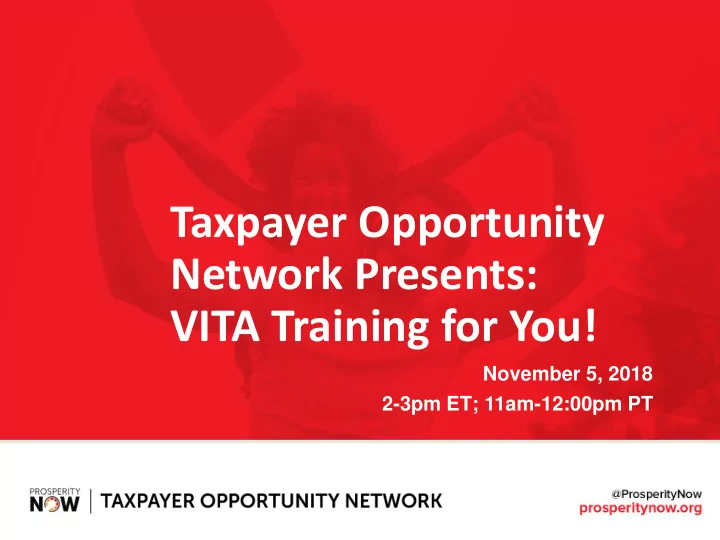 Taxpayer Opportunity Network Presents: VITA Training for You!

November 5, 2018
2-3pm ET; 11am-12:00pm PT

PROSPERITY NOW | TAXPAYER OPPORTUNITY NETWORK

@ProsperityNow
prosperitynow.org